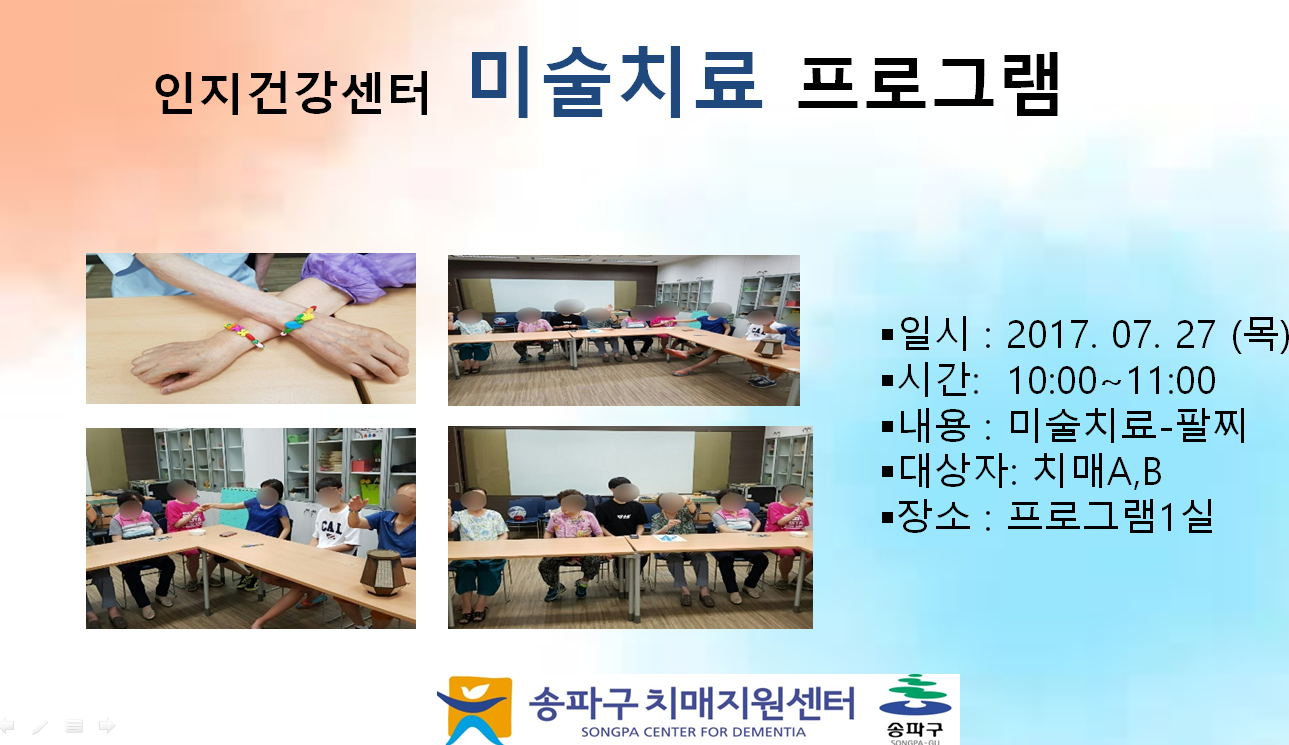 인지건강센터 미술치료 프로그램

▪일시 : 2017. 07. 27 (목)
▪시간: 10:00~11:00
▪내용 : 미술치료-팔찌
▪대상자: 치매A,B
▪장소 : 프로그램1실

CAL

송파구 치매지원센터
SONGPA CENTER FOR DEMENTIA
송파구
SONGPA-GU